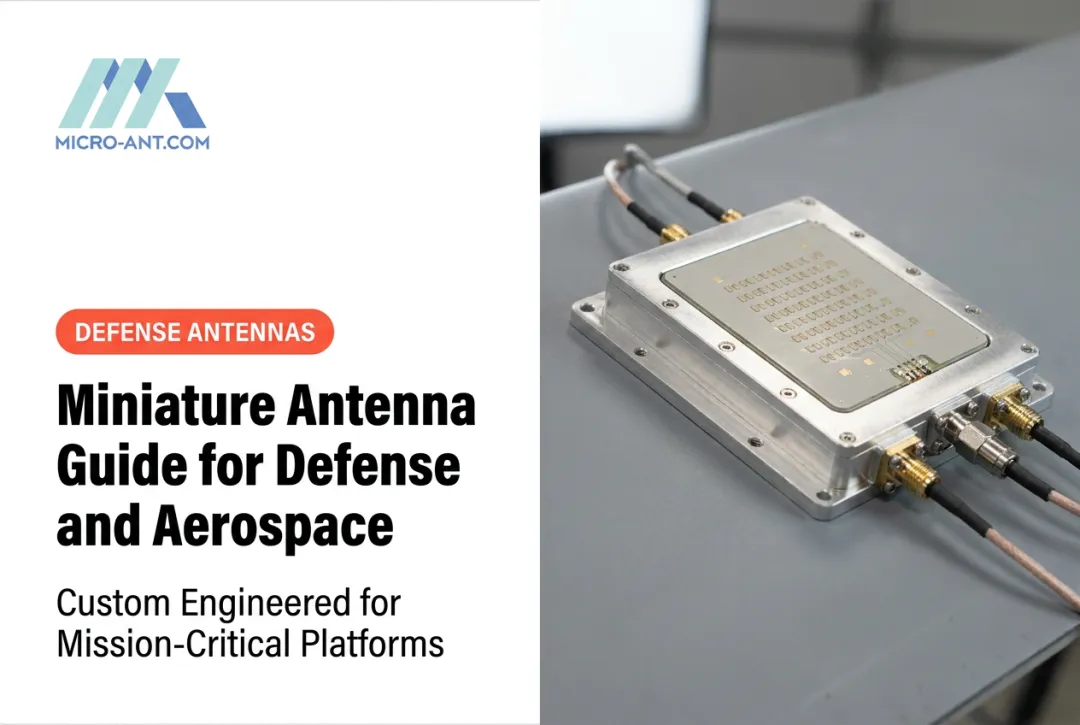 MICRO-ANT.COM

DEFENSE ANTENNAS

Miniature Antenna Guide for Defense and Aerospace

Custom Engineered for Mission-Critical Platforms